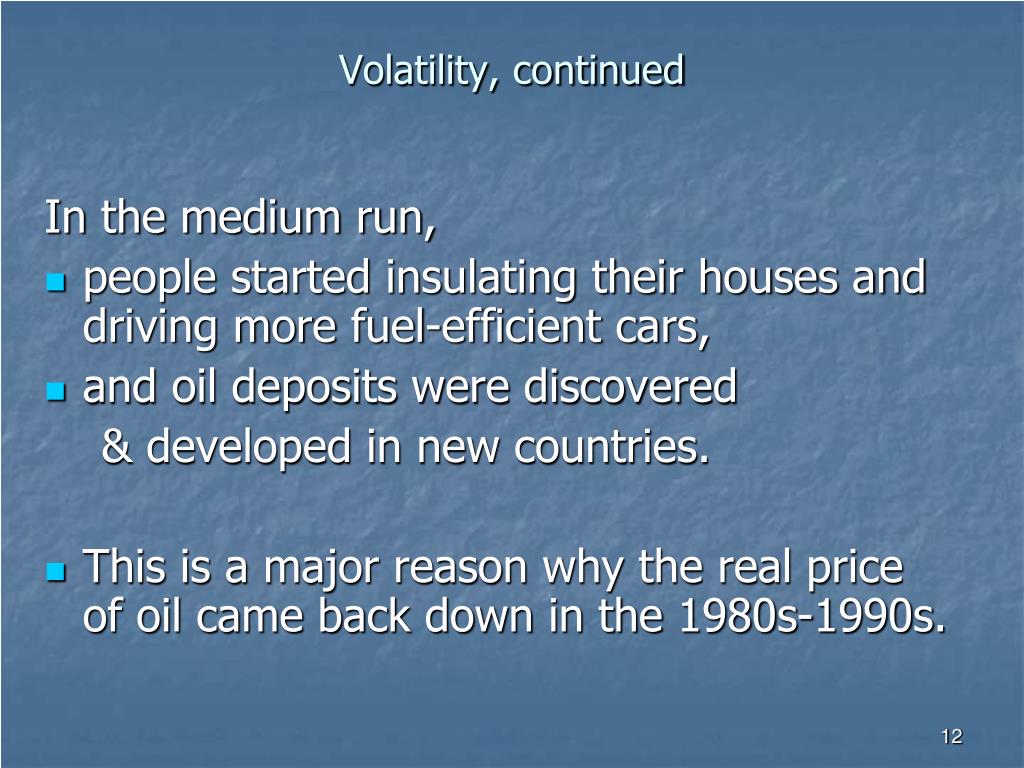 Volatility, continued

In the medium run,

- people started insulating their houses and driving more fuel-efficient cars,
- and oil deposits were discovered & developed in new countries.

- This is a major reason why the real price of oil came back down in the 1980s-1990s.

12